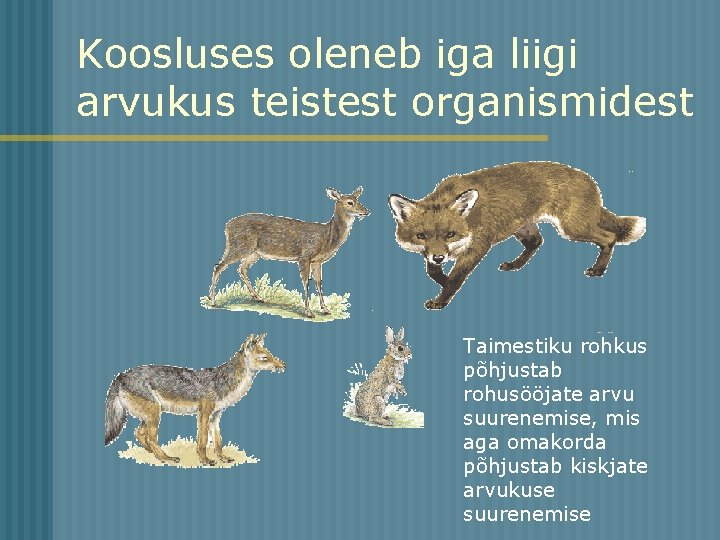 Koosluses oleneb iga liigi arvukus teistest organismidest

Taimestiku rohkus põhjustab rohusööjate arvu suurenemise, mis aga omakorda põhjustab kiskjate arvukuse suurenemise